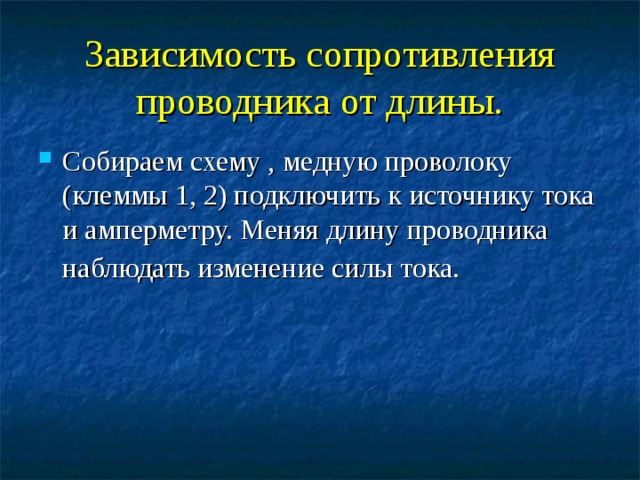 Зависимость сопротивления проводника от длины.

Собираем схему , медную проволоку (клеммы 1, 2) подключить к источнику тока и амперметру. Меняя длину проводника наблюдать изменение силы тока.